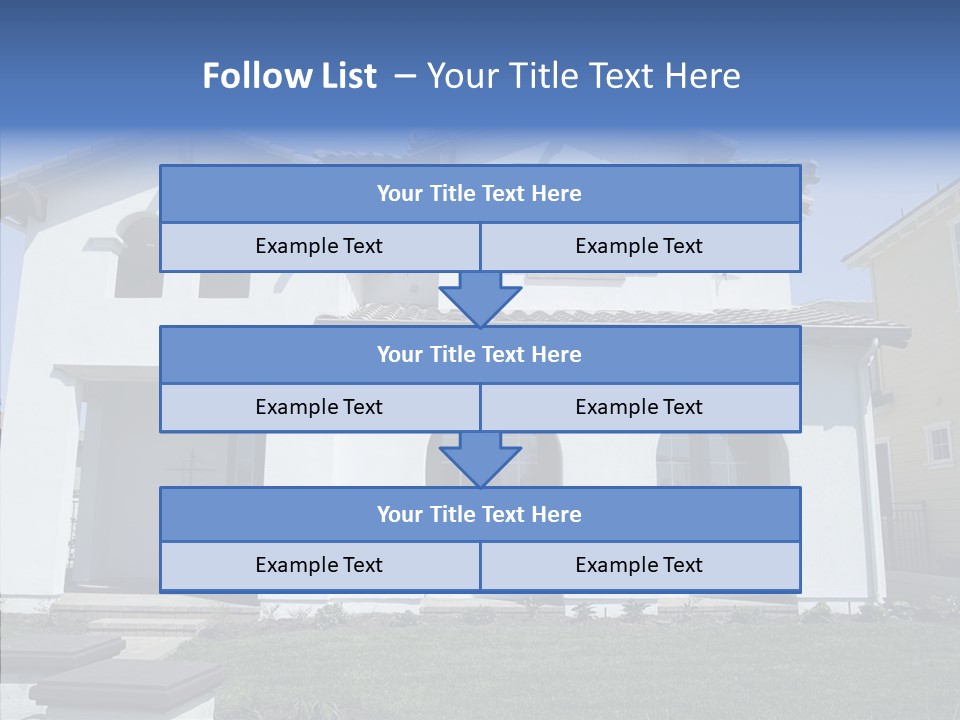 Follow List – Your Title Text Here

Your Title Text Here

Example Text

Example Text

Your Title Text Here

Example Text

Example Text

Your Title Text Here

Example Text

Example Text